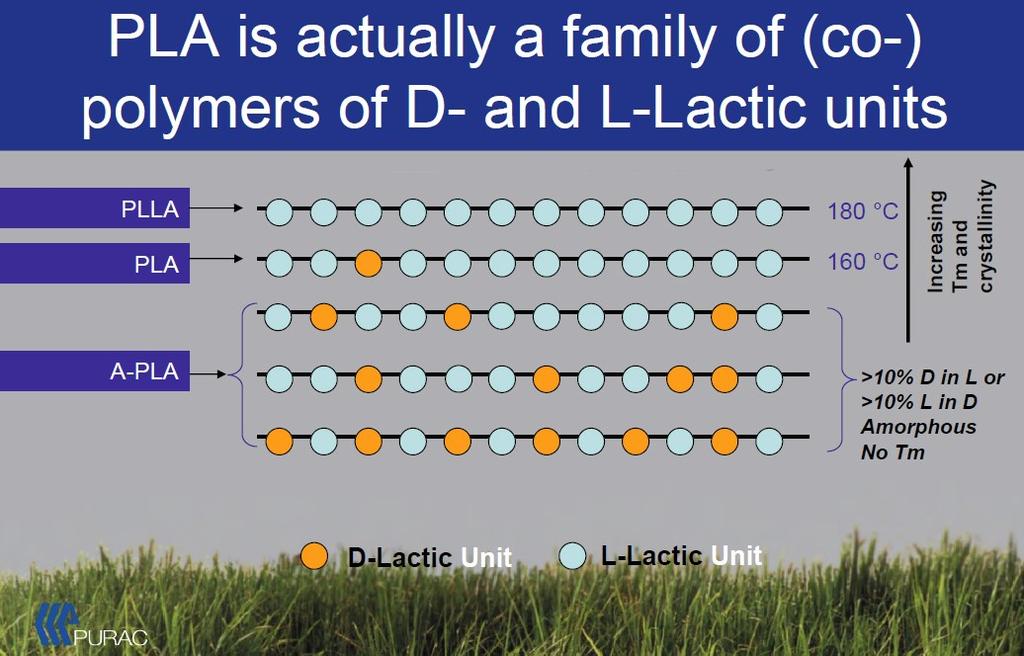 PLA is actually a family of (co-) polymers of D- and L-Lactic units

PLLA

180 °C

PLA

160 °C

Increasing Tm and crystallinity

A-PLA

>10% D in L or >10% L in D Amorphous No Tm

D-Lactic Unit

L-Lactic Unit

PURAC